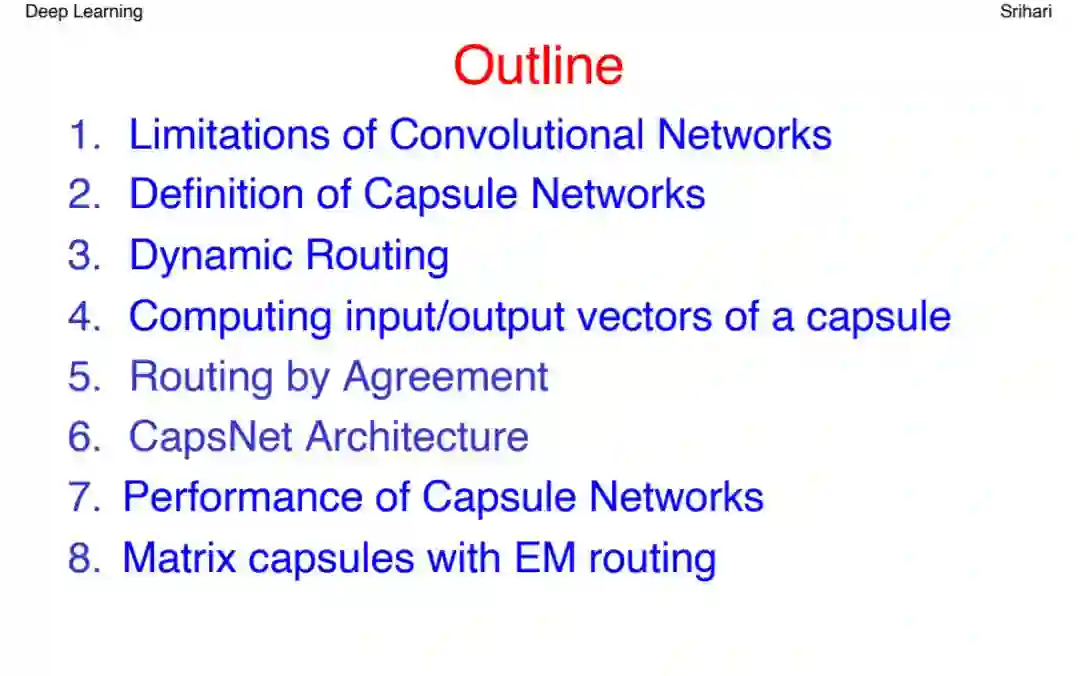 Deep Learning

Srihari

Outline

1. Limitations of Convolutional Networks
2. Definition of Capsule Networks
3. Dynamic Routing
4. Computing input/output vectors of a capsule
5. Routing by Agreement
6. CapsNet Architecture
7. Performance of Capsule Networks
8. Matrix capsules with EM routing